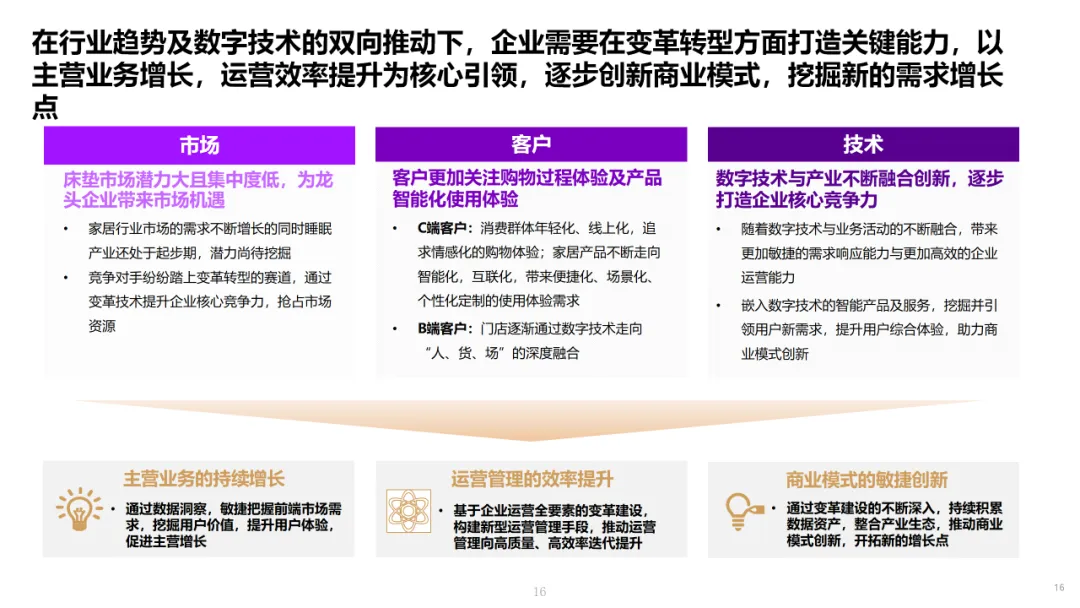 在行业趋势及数字技术的双向推动下，企业需要在变革转型方面打造关键能力，以主营业务增长，运营效率提升为核心引领，逐步创新商业模式，挖掘新的需求增长点

市场

床垫市场潜力大且集中度低，为龙头企业带来市场机遇

• 家居行业市场的需求不断增长的同时睡眠产业还处于起步期，潜力尚待挖掘

• 竞争对手纷纷踏上变革转型的赛道，通过变革技术提升企业核心竞争力，抢占市场资源

客户

客户更加关注购物过程体验及产品智能化使用体验

• C端客户：消费群体年轻化、线上化，追求情感化的购物体验；家居产品不断走向智能化，互联化，带来便捷化、场景化、个性化定制的使用体验需求

• B端客户：门店逐渐通过数字技术走向“人、货、场”的深度融合

技术

数字技术与产业不断融合创新，逐步打造企业核心竞争力

• 随着数字技术与业务活动的不断融合，带来更加敏捷的需求响应能力与更加高效的企业运营能力

• 嵌入数字技术的智能产品及服务，挖掘并引领用户新需求，提升用户综合体验，助力商业模式创新

主营业务的持续增长

• 通过数据洞察，敏捷把握前端市场需求，挖掘用户价值，提升用户体验，促进主营增长

运营管理的效率提升

• 基于企业运营全要素的变革建设，构建新型运营管理手段，推动运营管理向高质量、高效率迭代提升

商业模式的敏捷创新

• 通过变革建设的不断深入，持续积累数据资产，整合产业生态，推动商业模式创新，开拓新的增长点

16

16